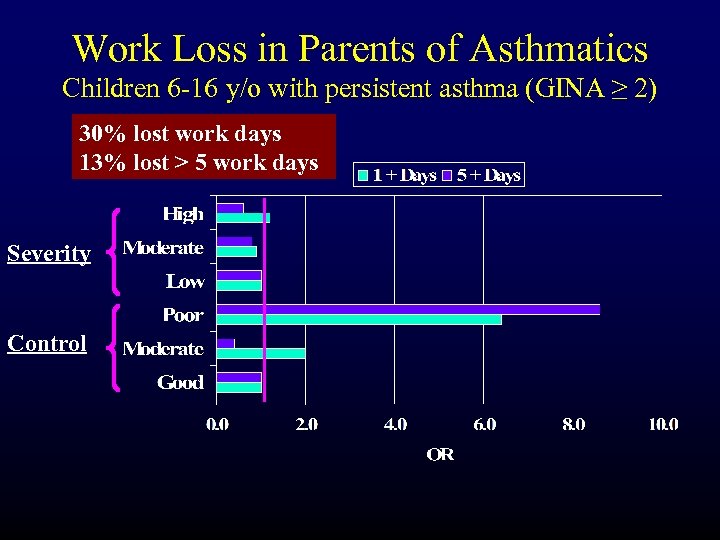 Work Loss in Parents of Asthmatics
Children 6-16 y/o with persistent asthma (GINA $\geq$ 2)

30% lost work days
13% lost > 5 work days

1 + Days 5 + Days

Severity
High
Moderate
Low

Control
Poor
Moderate
Good

0.0 2.0 4.0 6.0 8.0 10.0
OR